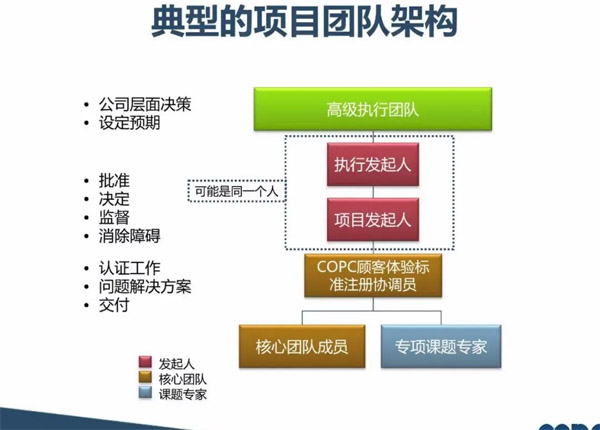 典型的项目团队架构

• 公司层面决策
• 设定预期

• 批准
• 决定
• 监督
• 消除障碍

• 认证工作
• 问题解决方案
• 交付

高级执行团队

可能是同一个人

执行发起人

项目发起人

COPC顾客体验标准注册协调员

核心团队成员

专项课题专家

发起人
核心团队
课题专家